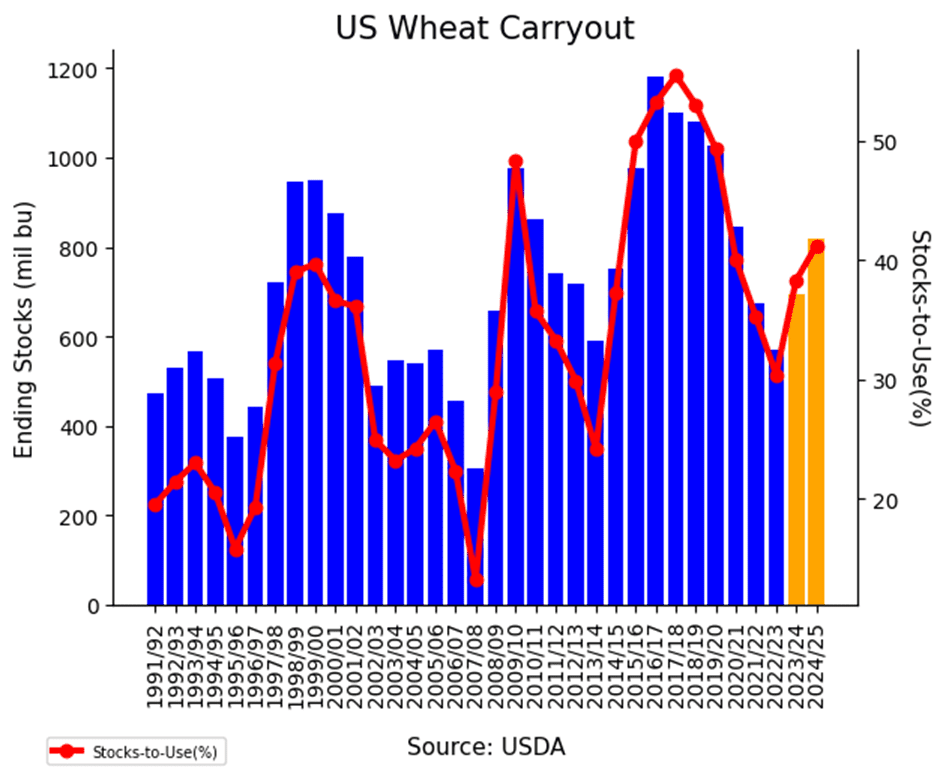 US Wheat Carryout

Ending Stocks (mil bu)

1200
1000
800
600
400
200
0

Stocks-to-Use(%)

50
40
30
20

1991/92
1992/93
1993/94
1994/95
1995/96
1996/97
1997/98
1998/99
1999/00
2000/01
2001/02
2002/03
2003/04
2004/05
2005/06
2006/07
2007/08
2008/09
2009/10
2010/11
2011/12
2012/13
2013/14
2014/15
2015/16
2016/17
2017/18
2018/19
2019/20
2020/21
2021/22
2022/23
2023/24
2024/25

Stocks-to-Use(%)

Source: USDA